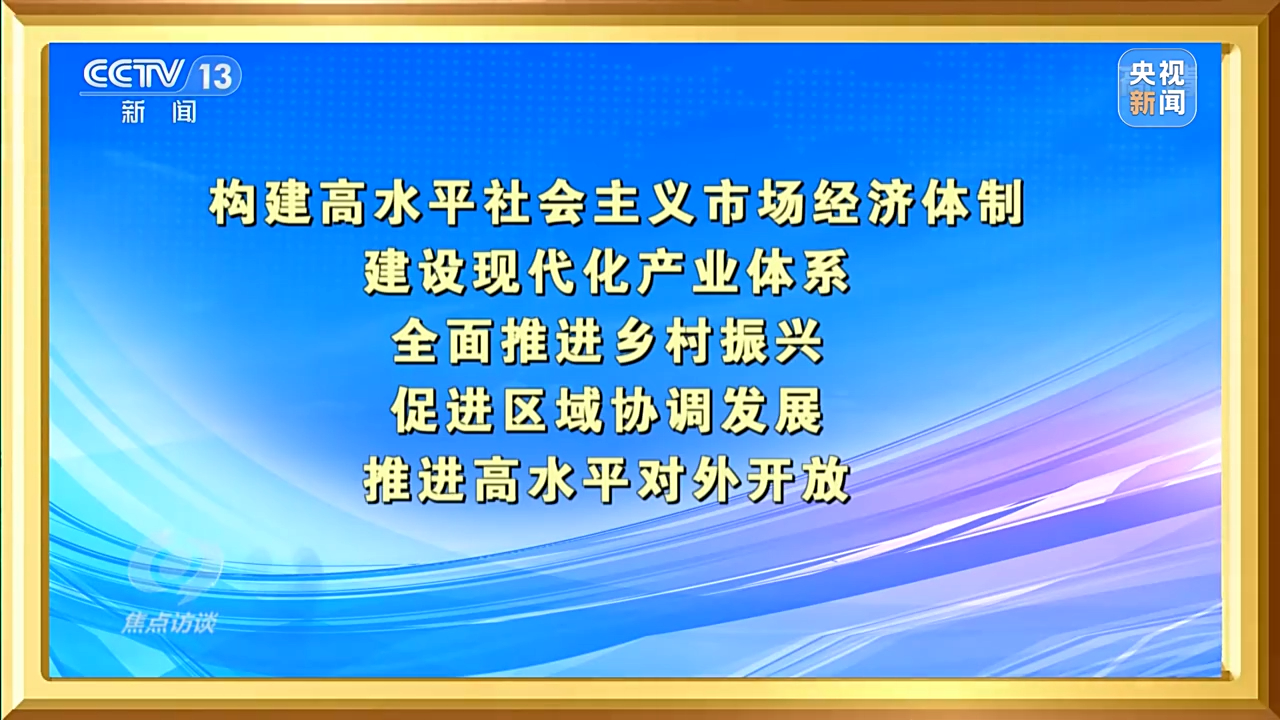 CCTV 13
新闻

央视
新闻

构建高水平社会主义市场经济体制
建设现代化产业体系
全面推进乡村振兴
促进区域协调发展
推进高水平对外开放

焦点访谈